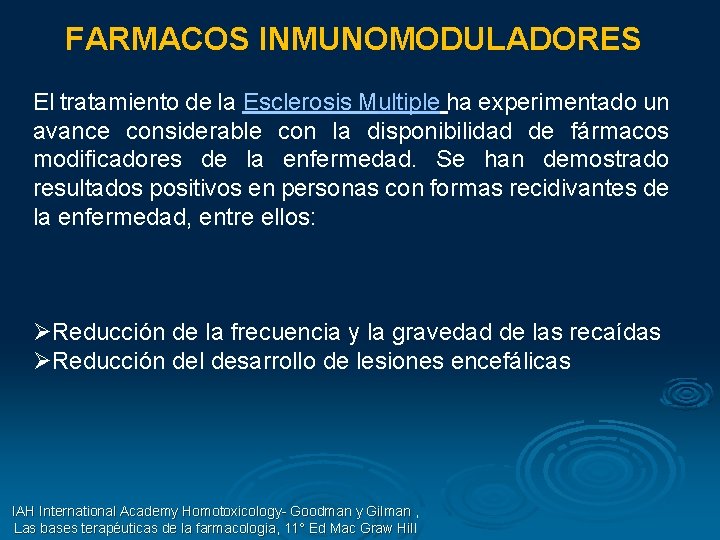 FARMACOS INMUNOMODULADORES

El tratamiento de la Esclerosis Multiple ha experimentado un avance considerable con la disponibilidad de fármacos modificadores de la enfermedad. Se han demostrado resultados positivos en personas con formas recidivantes de la enfermedad, entre ellos:

➢Reducción de la frecuencia y la gravedad de las recaídas
➢Reducción del desarrollo de lesiones encefálicas

IAH International Academy Homotoxicology- Goodman y Gilman , Las bases terapéuticas de la farmacologia, 11° Ed Mac Graw Hill